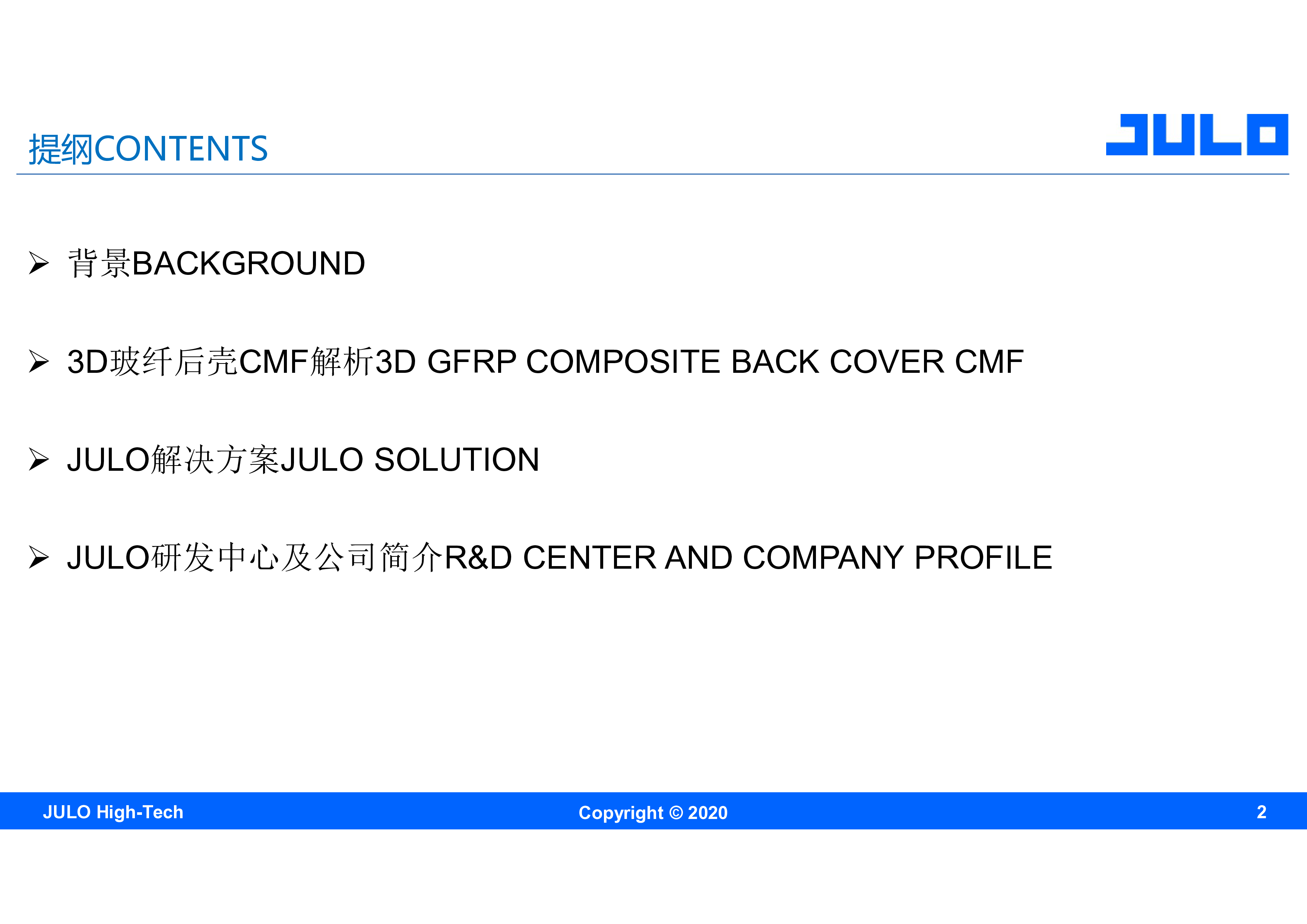 提纲CONTENTS

JULO

➢ 背景BACKGROUND

➢ 3D玻纤后壳CMF解析3D GFRP COMPOSITE BACK COVER CMF

➢ JULO解决方案JULO SOLUTION

➢ JULO研发中心及公司简介R&D CENTER AND COMPANY PROFILE

JULO High-Tech

Copyright © 2020

2